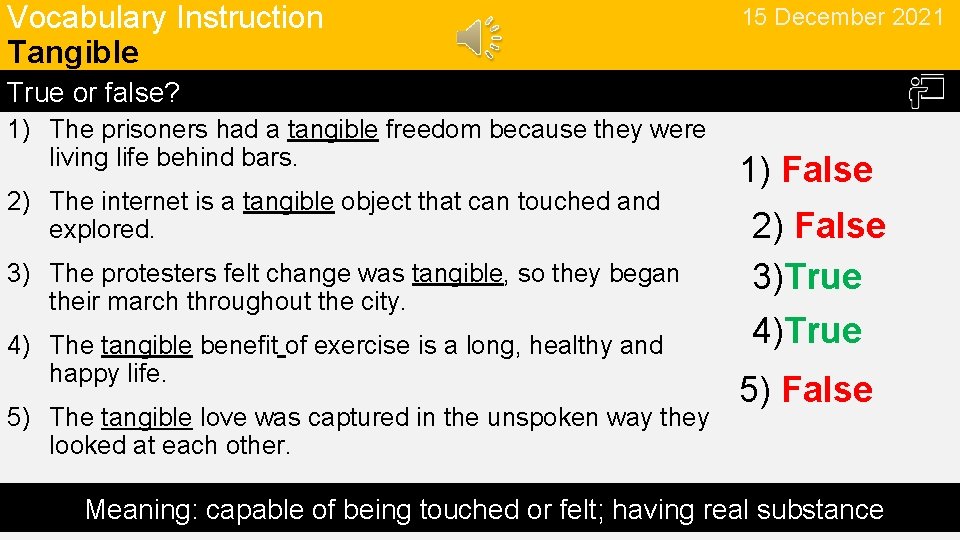 Vocabulary Instruction
Tangible

15 December 2021

True or false?

1) The prisoners had a tangible freedom because they were living life behind bars.

2) The internet is a tangible object that can touched and explored.

3) The protesters felt change was tangible, so they began their march throughout the city.

4) The tangible benefit of exercise is a long, healthy and happy life.

5) The tangible love was captured in the unspoken way they looked at each other.

1) False
2) False
3)True
4)True
5) False

Meaning: capable of being touched or felt; having real substance